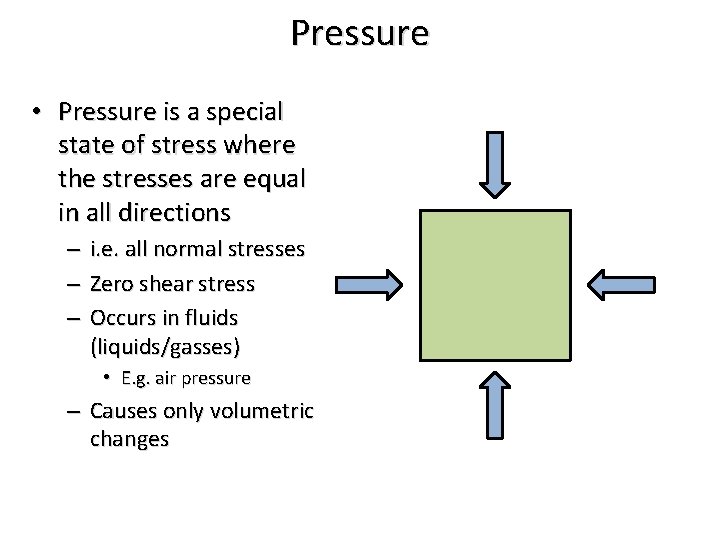 Pressure

• Pressure is a special state of stress where the stresses are equal in all directions
– i.e. all normal stresses
– Zero shear stress
– Occurs in fluids (liquids/gasses)
• E.g. air pressure
– Causes only volumetric changes